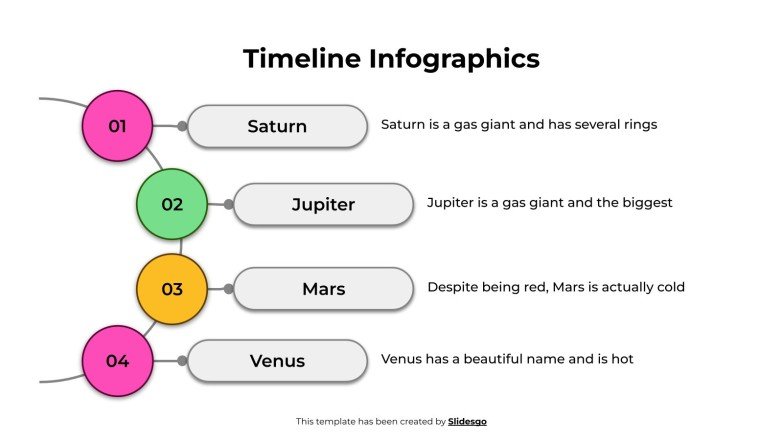 Timeline Infographics

01
Saturn
Saturn is a gas giant and has several rings

02
Jupiter
Jupiter is a gas giant and the biggest

03
Mars
Despite being red, Mars is actually cold

04
Venus
Venus has a beautiful name and is hot

This template has been created by Slidesgo